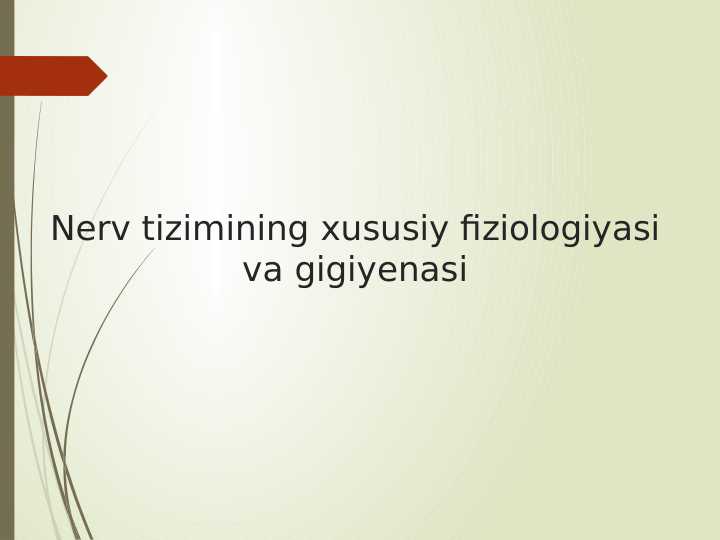 Nerv tizimining xususiy fiziologiyasi va gigiyenasi